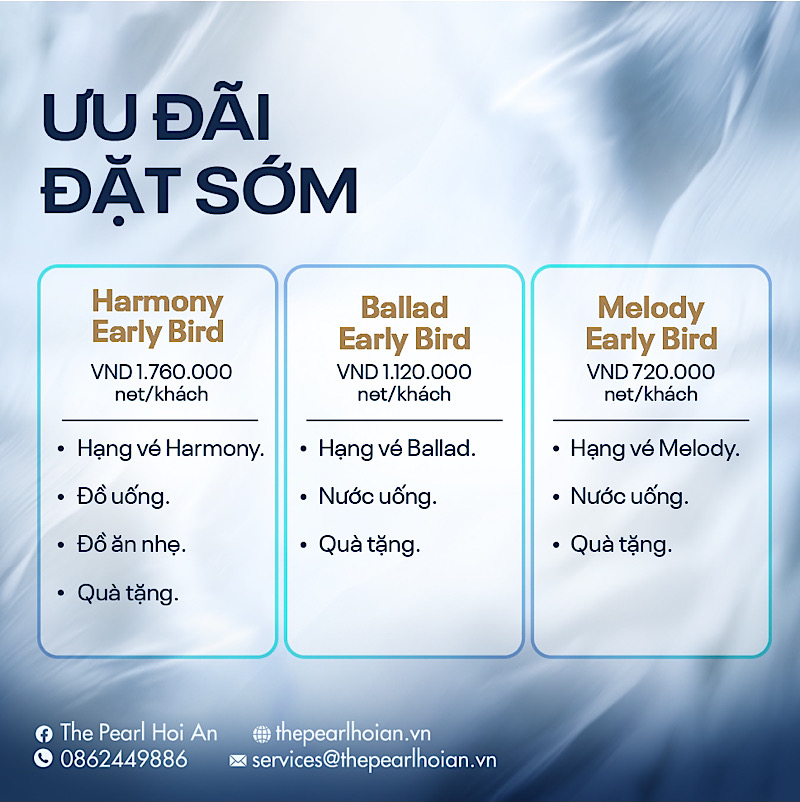 ƯU ĐÃI
ĐẶT SỚM

Harmony
Early Bird
VND 1.760.000
net/khách

• Hạng vé Harmony.
• Đồ uống.
• Đồ ăn nhẹ.
• Quà tặng.

Ballad
Early Bird
VND 1.120.000
net/khách

• Hạng vé Ballad.
• Nước uống.
• Quà tặng.

Melody
Early Bird
VND 720.000
net/khách

• Hạng vé Melody.
• Nước uống.
• Quà tặng.

The Pearl Hoi An
0862449886
thepearlhoian.vn
services@thepearlhoian.vn